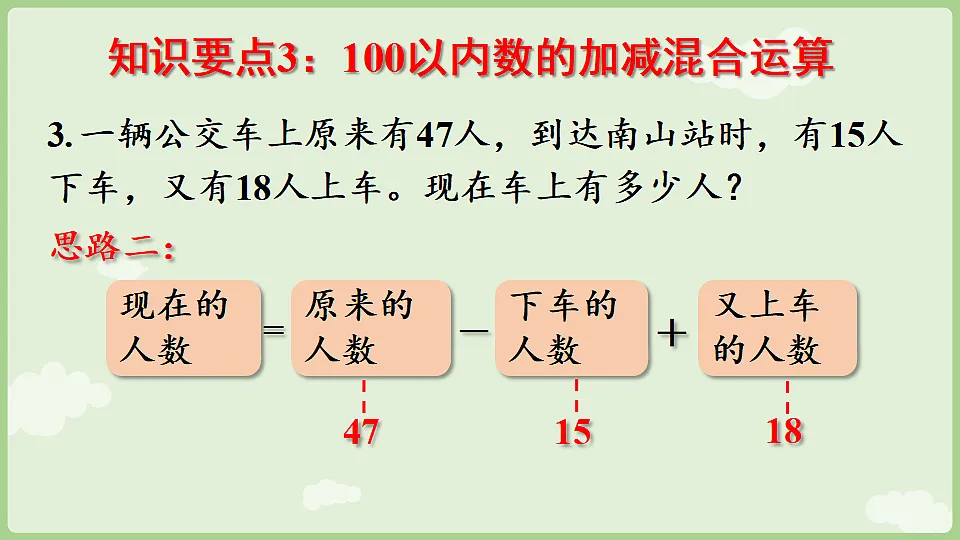 知识要点3：100以内数的加减混合运算

3. 一辆公交车上原来有47人，到达南山站时，有15人下车，又有18人上车。现在车上有多少人？

思路二：

现在的人数 = 原来的人数 − 下车的人数 + 又上车的人数

47

15

18